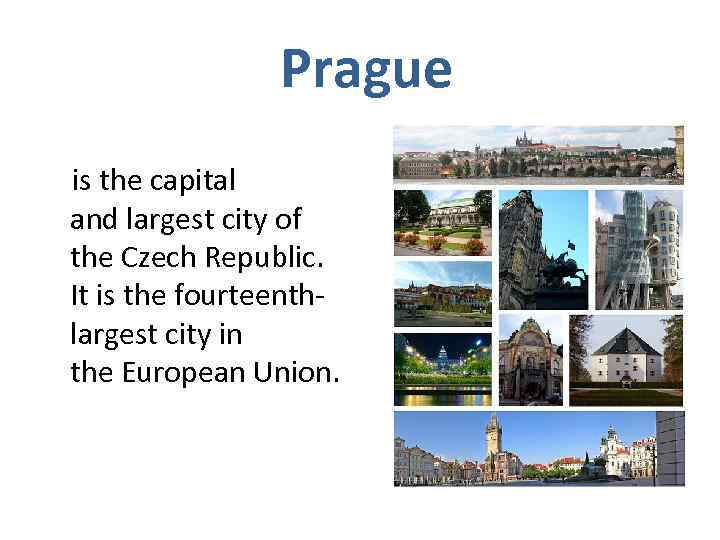 Prague

is the capital and largest city of the Czech Republic. It is the fourteenth-largest city in the European Union.